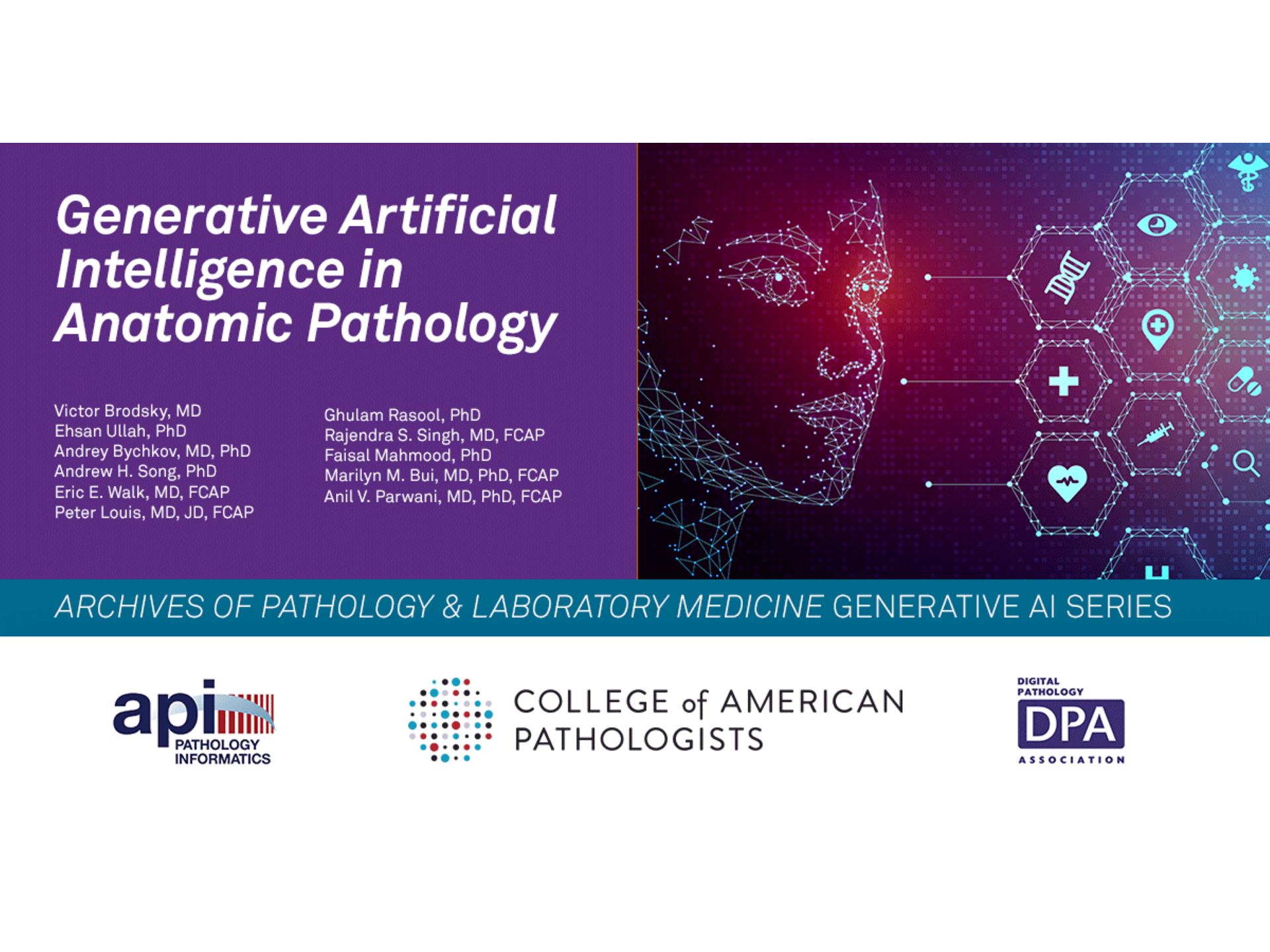 Generative Artificial Intelligence in Anatomic Pathology

Victor Brodsky, MD
Ehsan Ullah, PhD
Andrey Bychkov, MD, PhD
Andrew H. Song, PhD
Eric E. Walk, MD, FCAP
Peter Louis, MD, JD, FCAP

Ghulam Rasool, PhD
Rajendra S. Singh, MD, FCAP
Faisal Mahmood, PhD
Marilyn M. Bui, MD, PhD, FCAP
Anil V. Parwani, MD, PhD, FCAP

ARCHIVES OF PATHOLOGY & LABORATORY MEDICINE GENERATIVE AI SERIES

api PATHOLOGY INFORMATICS

COLLEGE of AMERICAN PATHOLOGISTS

DIGITAL PATHOLOGY DPA ASSOCIATION